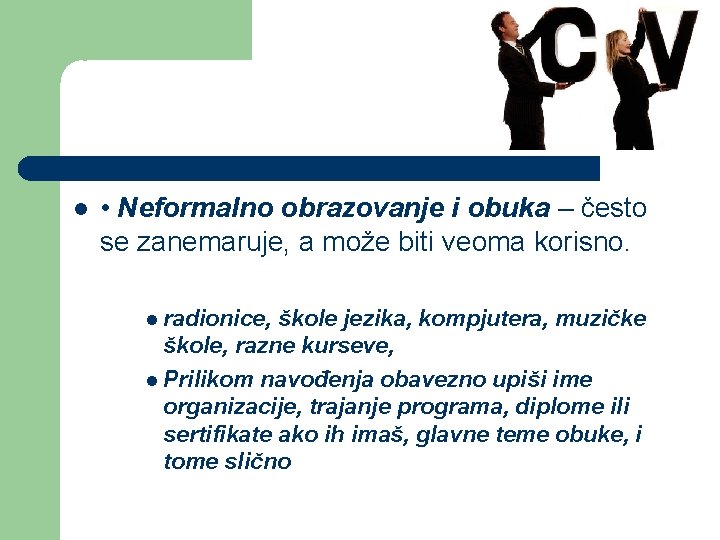 CV

• Neformalno obrazovanje i obuka – često se zanemaruje, a može biti veoma korisno.

- radionice, škole jezika, kompjutera, muzičke škole, razne kurseve,
- Prilikom navođenja obavezno upiši ime organizacije, trajanje programa, diplome ili sertifikate ako ih imaš, glavne teme obuke, i tome slično